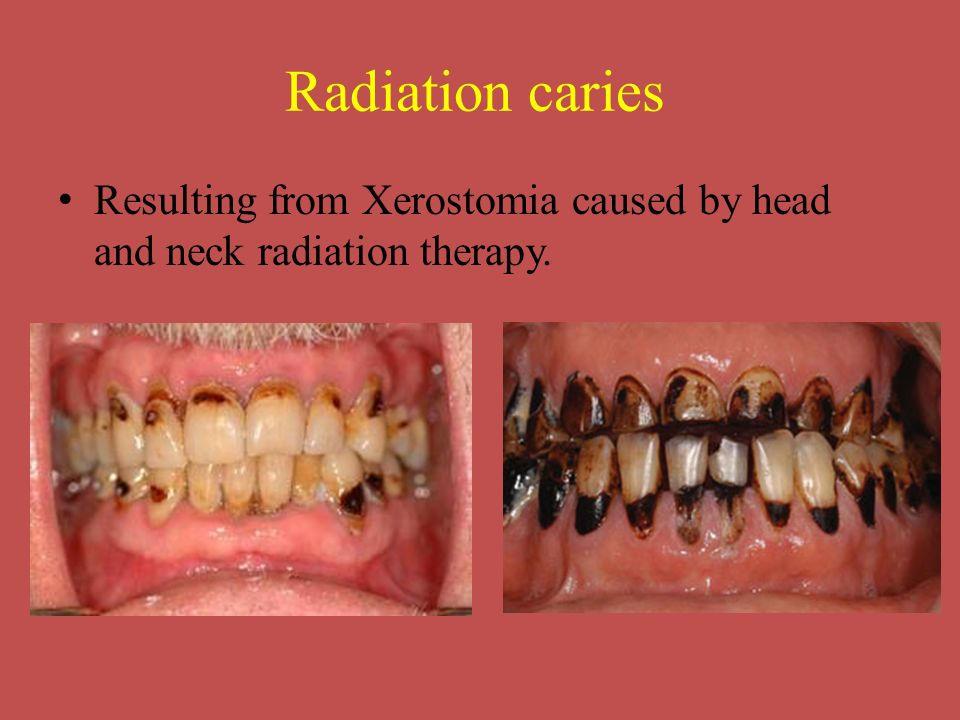 Radiation caries

• Resulting from Xerostomia caused by head and neck radiation therapy.